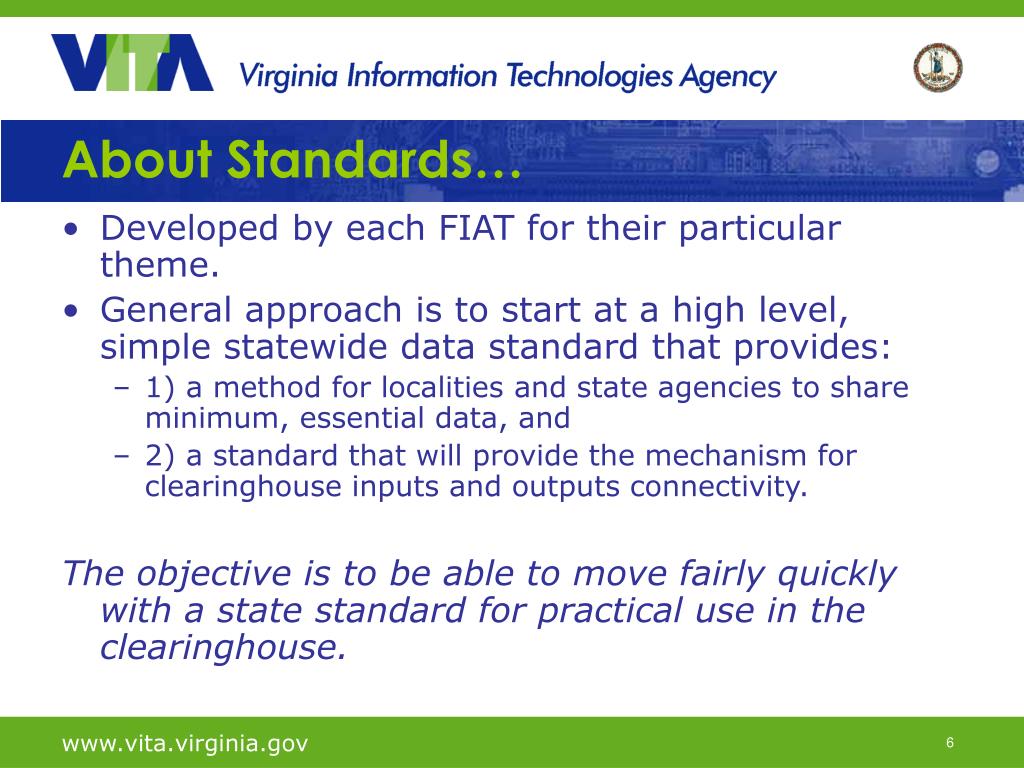 VITA Virginia Information Technologies Agency

About Standards…

• Developed by each FIAT for their particular theme.
• General approach is to start at a high level, simple statewide data standard that provides:
– 1) a method for localities and state agencies to share minimum, essential data, and
– 2) a standard that will provide the mechanism for clearinghouse inputs and outputs connectivity.

The objective is to be able to move fairly quickly with a state standard for practical use in the clearinghouse.

www.vita.virginia.gov

6